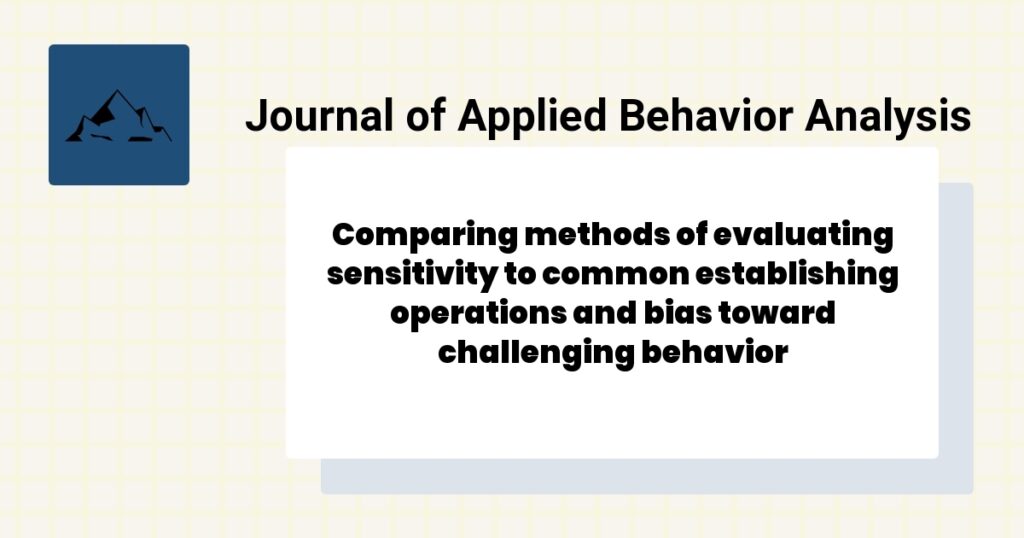 Journal of Applied Behavior Analysis

Comparing methods of evaluating sensitivity to common establishing operations and bias toward challenging behavior